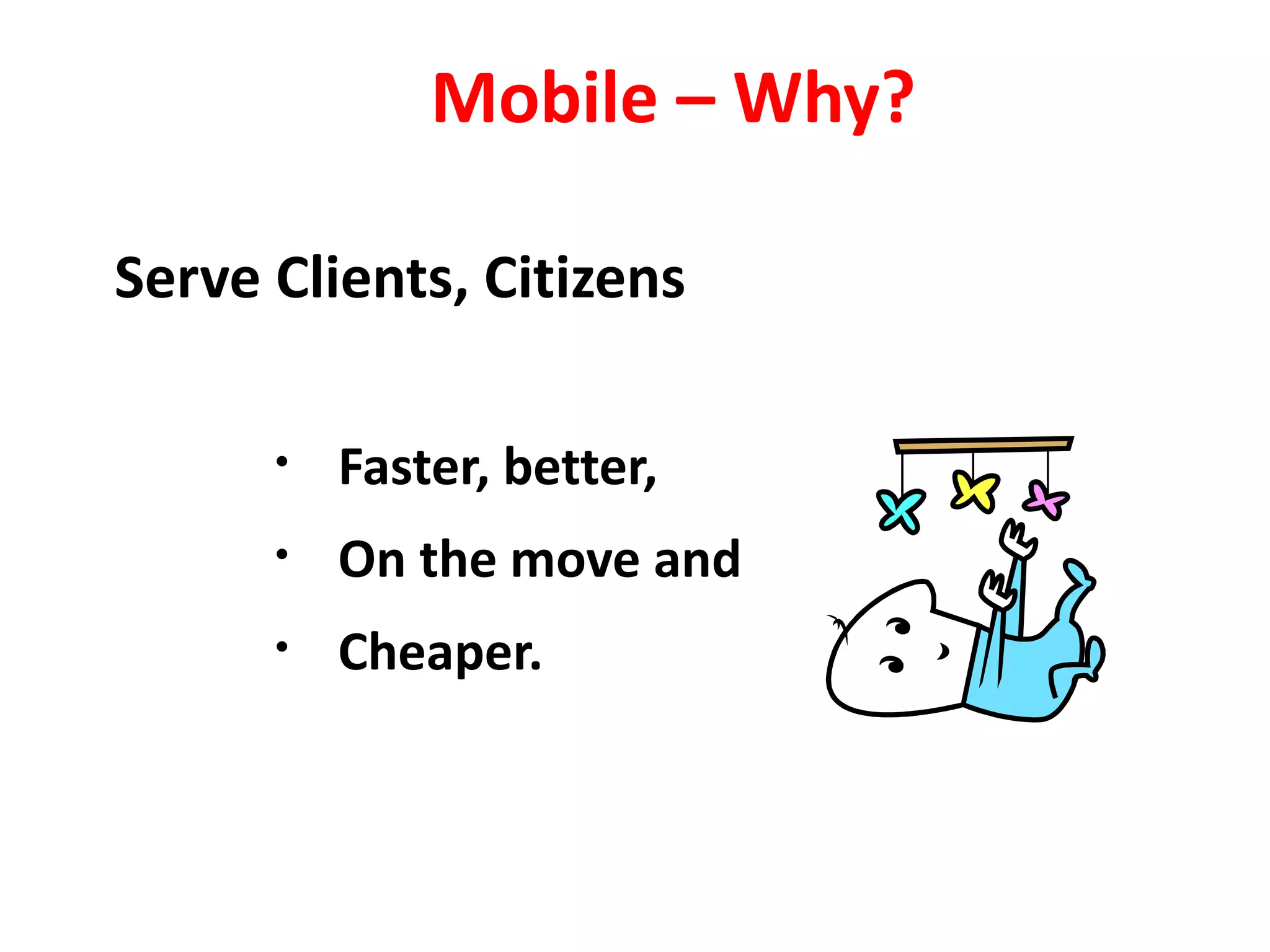 Mobile – Why?

Serve Clients, Citizens

• Faster, better,
• On the move and
• Cheaper.